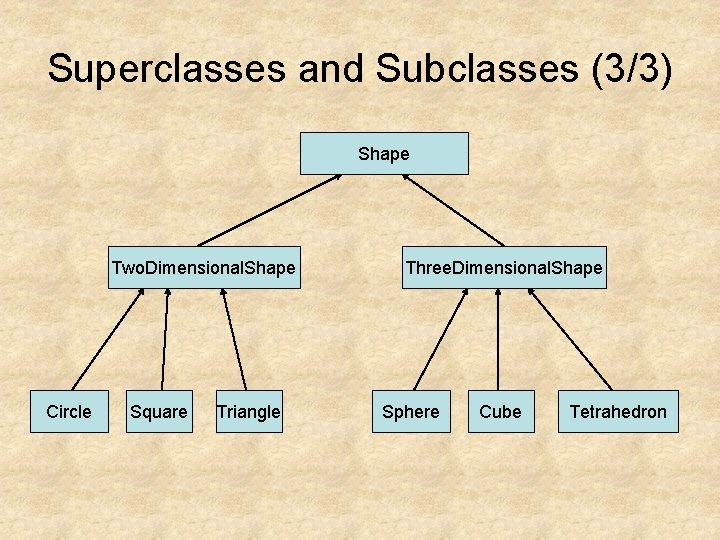 Superclasses and Subclasses (3/3)

Shape

TwoDimensionalShape

ThreeDimensionalShape

Circle

Square

Triangle

Sphere

Cube

Tetrahedron